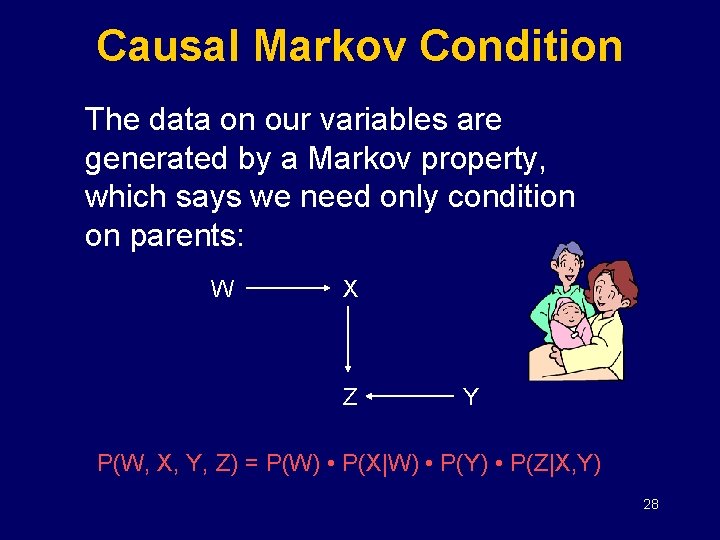 Causal Markov Condition

The data on our variables are generated by a Markov property, which says we need only condition on parents:

W X

Z Y

$P(W, X, Y, Z) = P(W) \cdot P(X|W) \cdot P(Y) \cdot P(Z|X,Y)$

28